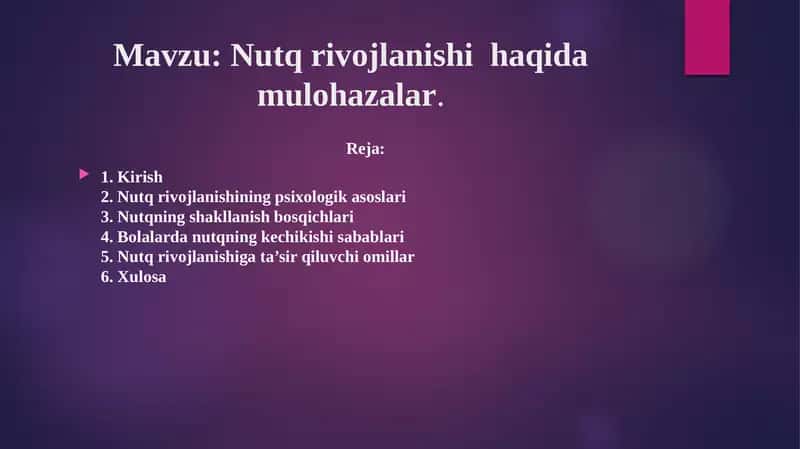 Mavzu: Nutq rivojlanishi haqida mulohazalar.

Reja:

1. Kirish
2. Nutq rivojlanishining psixologik asoslari
3. Nutqning shakllanish bosqichlari
4. Bolalarda nutqning kechikishi sabablari
5. Nutq rivojlanishiga ta’sir qiluvchi omillar
6. Xulosa